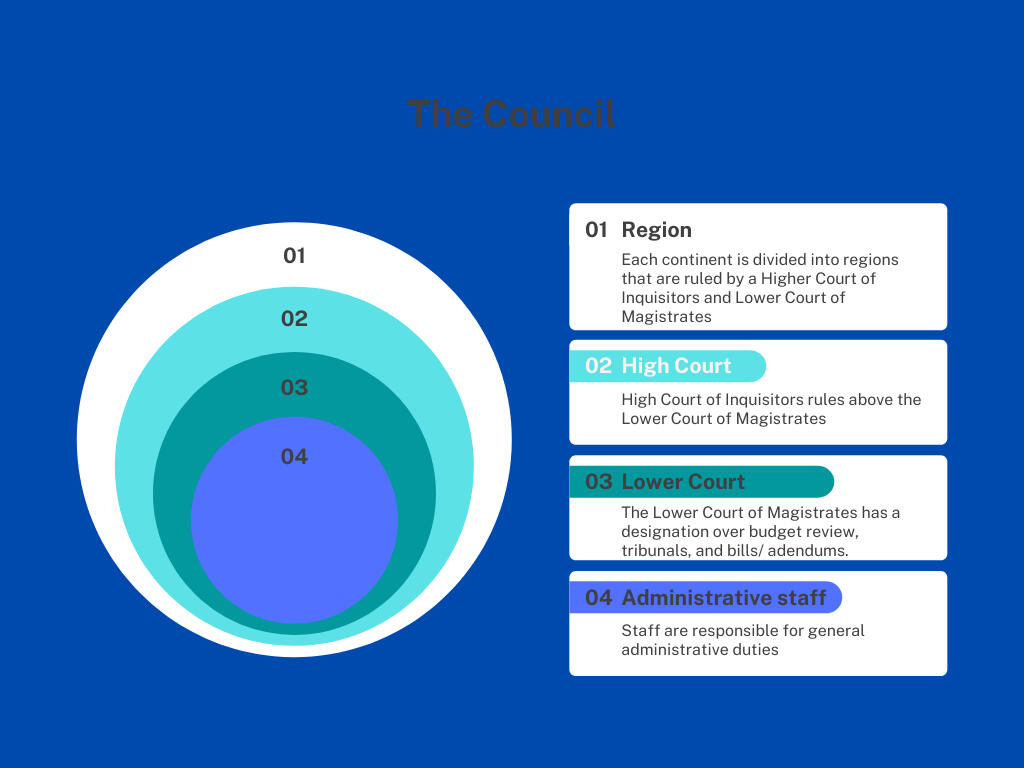 The Council

01

02

03

04

01 Region
Each continent is divided into regions that are ruled by a Higher Court of Inquisitors and Lower Court of Magistrates

02 High Court
High Court of Inquisitors rules above the Lower Court of Magistrates

03 Lower Court
The Lower Court of Magistrates has a designation over budget review, tribunals, and bills/ adendums.

04 Administrative staff
Staff are responsible for general administrative duties